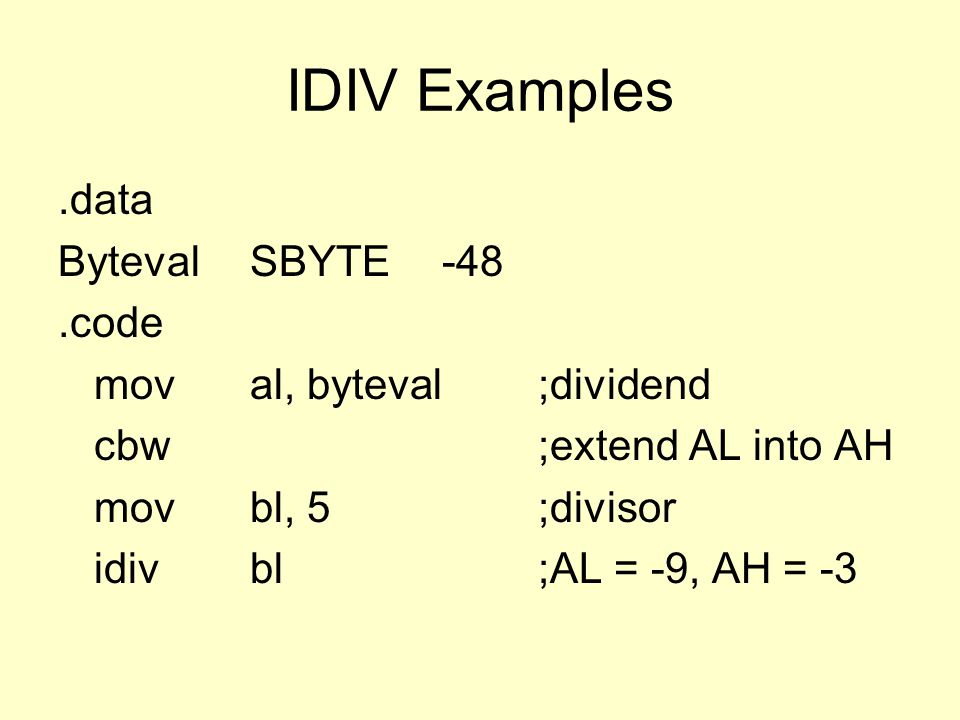 IDIV Examples

.data
Byteval SBYTE -48
.code
mov al, byteval ;dividend
cbw ;extend AL into AH
mov bl, 5 ;divisor
idiv bl ;AL = -9, AH = -3